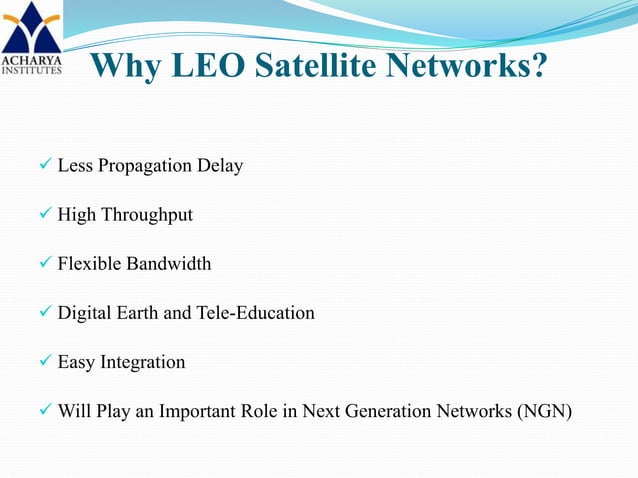 ACHARYA
INSTITUTES

Why LEO Satellite Networks?

✓ Less Propagation Delay

✓ High Throughput

✓ Flexible Bandwidth

✓ Digital Earth and Tele-Education

✓ Easy Integration

✓ Will Play an Important Role in Next Generation Networks (NGN)